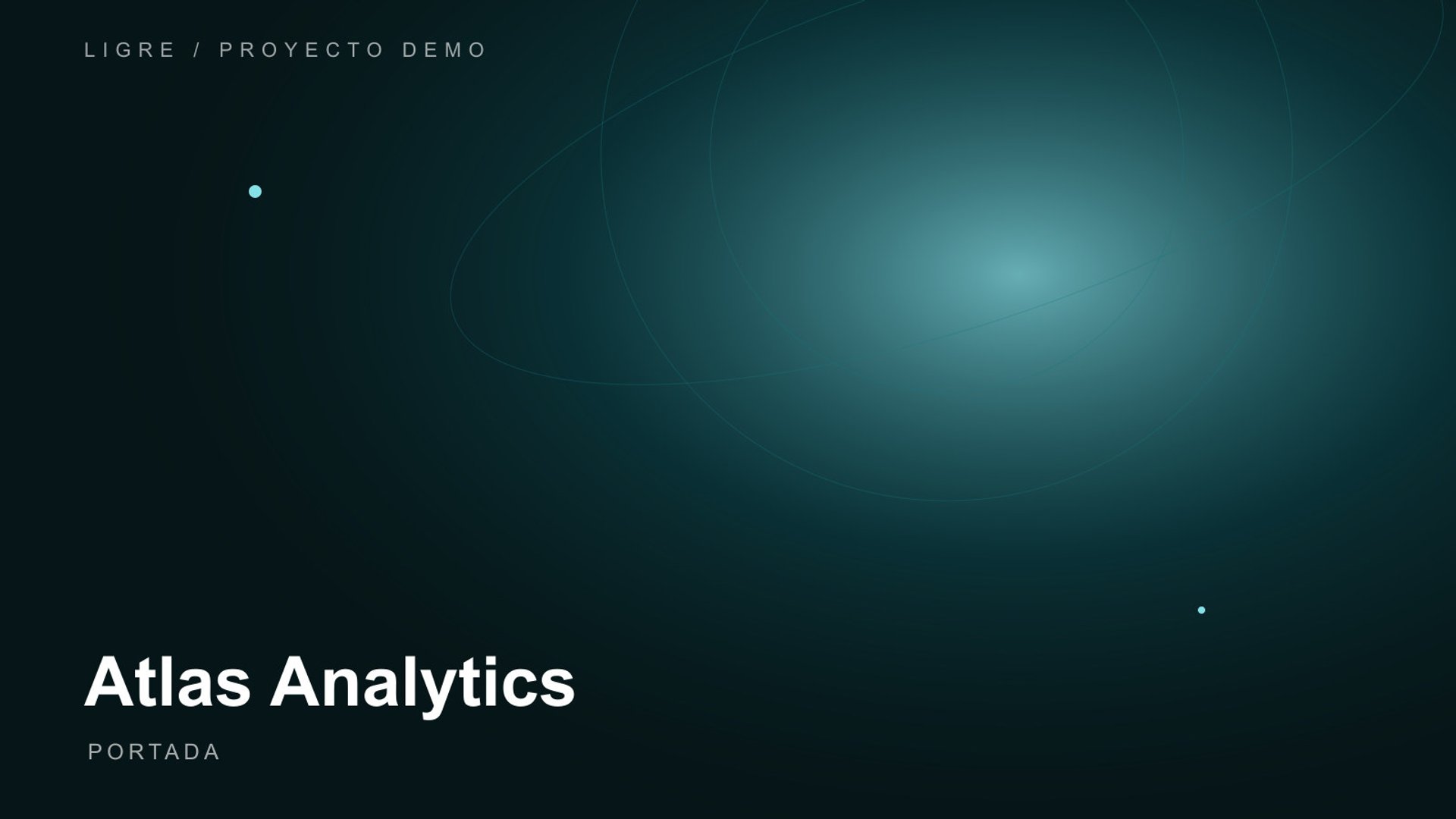 LIGRE / PROYECTO DEMO

Atlas Analytics

PORTADA